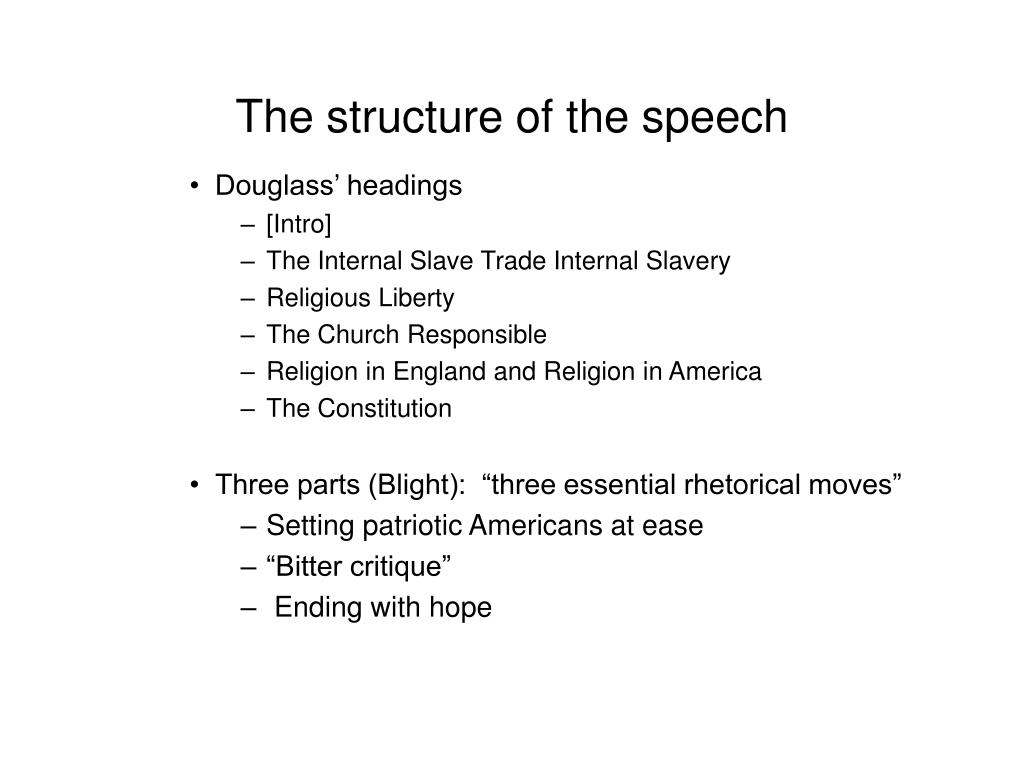 The structure of the speech

• Douglass’ headings
– [Intro]
– The Internal Slave Trade Internal Slavery
– Religious Liberty
– The Church Responsible
– Religion in England and Religion in America
– The Constitution

• Three parts (Blight): “three essential rhetorical moves”
– Setting patriotic Americans at ease
– “Bitter critique”
– Ending with hope